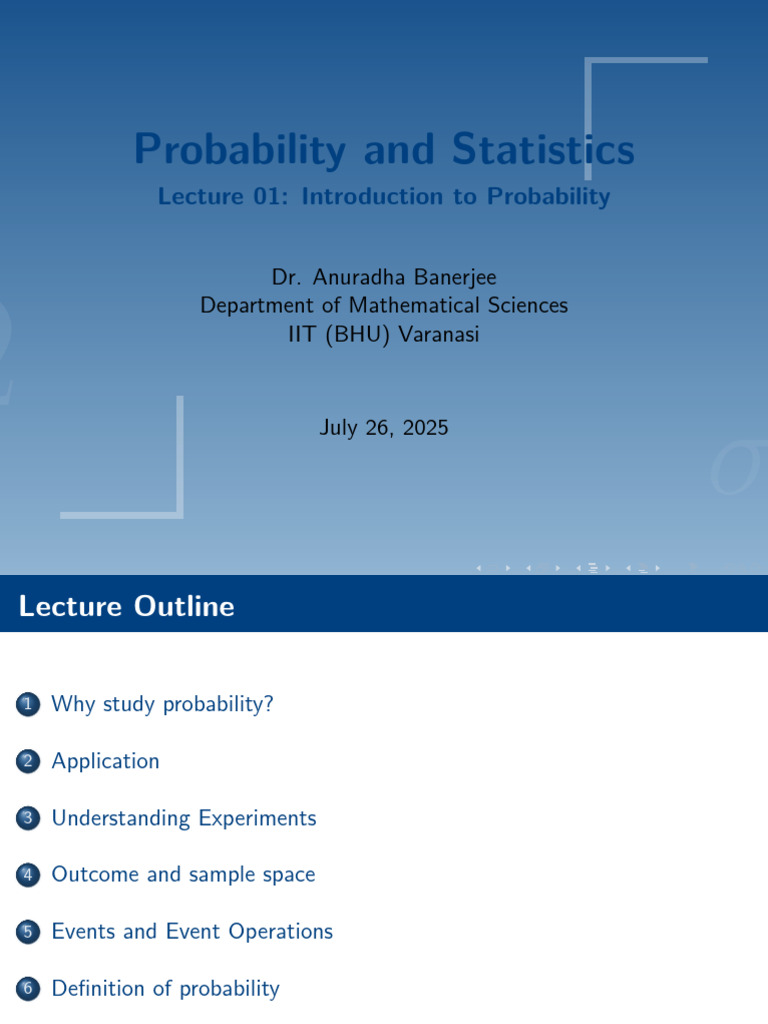 Probability and Statistics
Lecture 01: Introduction to Probability

Dr. Anuradha Banerjee
Department of Mathematical Sciences
IIT (BHU) Varanasi

July 26, 2025

Lecture Outline

1 Why study probability?

2 Application

3 Understanding Experiments

4 Outcome and sample space

5 Events and Event Operations

6 Definition of probability